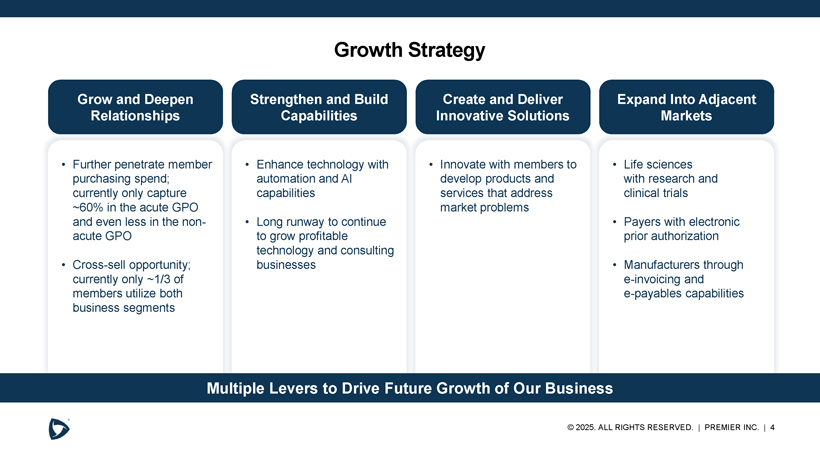 Growth Strategy

Grow and Deepen Relationships

• Further penetrate member purchasing spend; currently only capture ~60% in the acute GPO and even less in the non-acute GPO

• Cross-sell opportunity; currently only ~1/3 of members utilize both business segments

Strengthen and Build Capabilities

• Enhance technology with automation and AI capabilities

• Long runway to continue to grow profitable technology and consulting businesses

Create and Deliver Innovative Solutions

• Innovate with members to develop products and services that address market problems

Expand Into Adjacent Markets

• Life sciences with research and clinical trials

• Payers with electronic prior authorization

• Manufacturers through e-invoicing and e-payables capabilities

Multiple Levers to Drive Future Growth of Our Business

© 2025. ALL RIGHTS RESERVED. | PREMIER INC. | 4